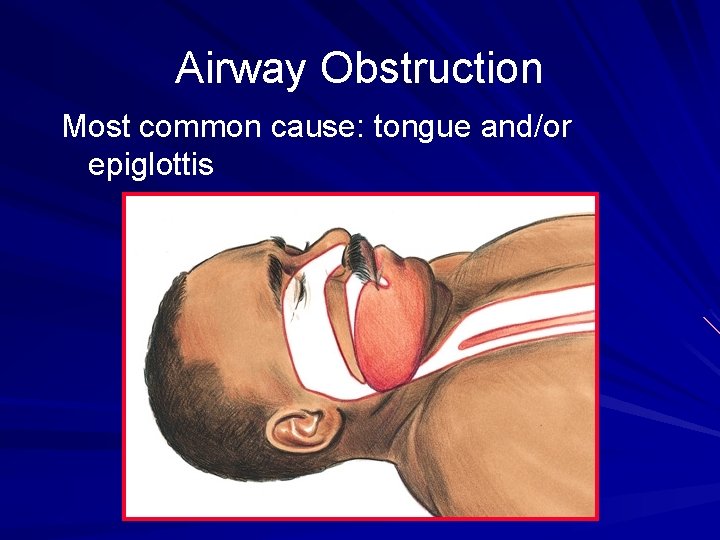 Airway Obstruction

Most common cause: tongue and/or epiglottis